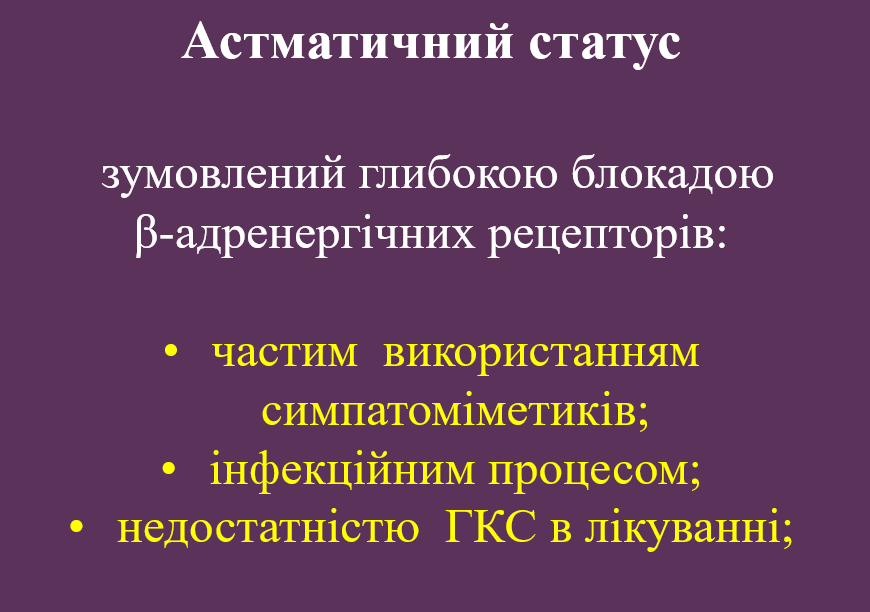 Астматичний статус

зумовлений глибокою блокадою β-адренергічних рецепторів:

• частим використанням симпатоміметиків;
• інфекційним процесом;
• недостатністю ГКС в лікуванні;